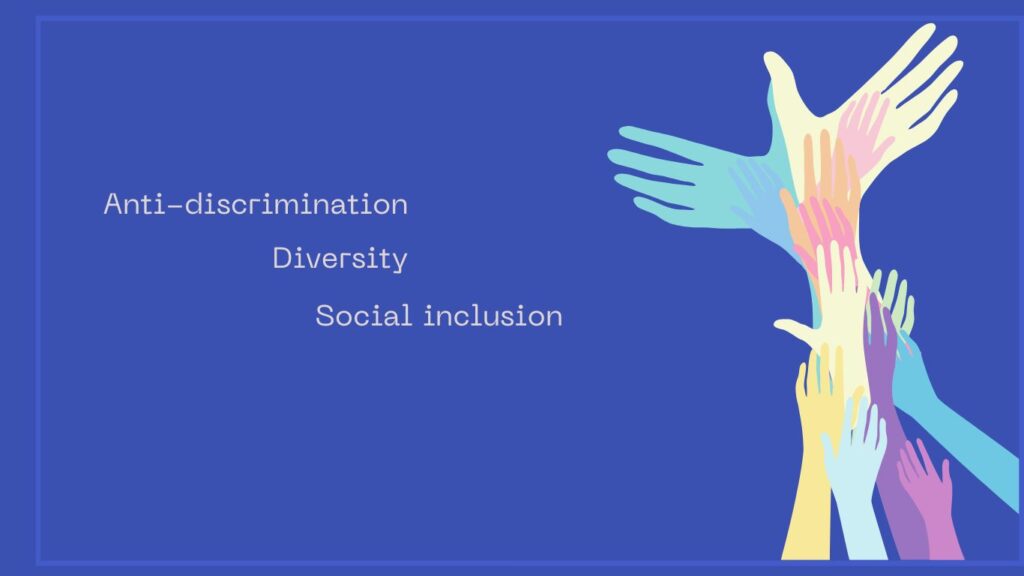 Anti-discrimination

Diversity

Social inclusion